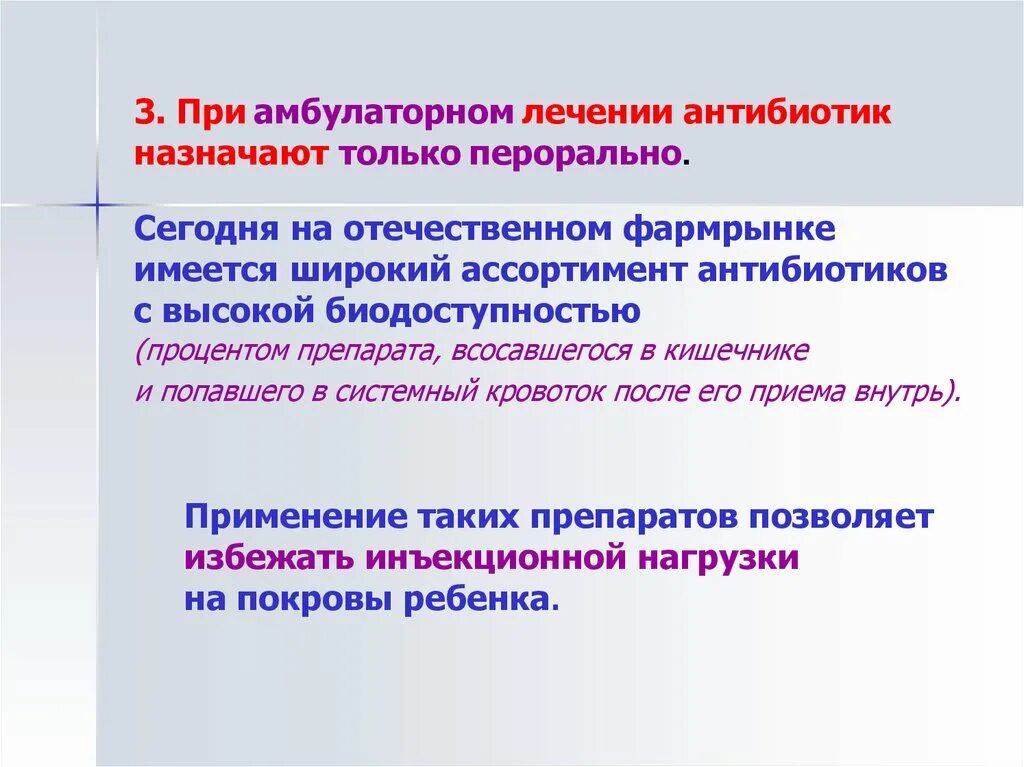 3. При амбулаторном лечении антибиотик назначают только перорально.

Сегодня на отечественном фармрынке имеется широкий ассортимент антибиотиков с высокой биодоступностью
(процентом препарата, всосавшегося в кишечнике и попавшего в системный кровоток после его приема внутрь).

Применение таких препаратов позволяет избежать инъекционной нагрузки на покровы ребенка.